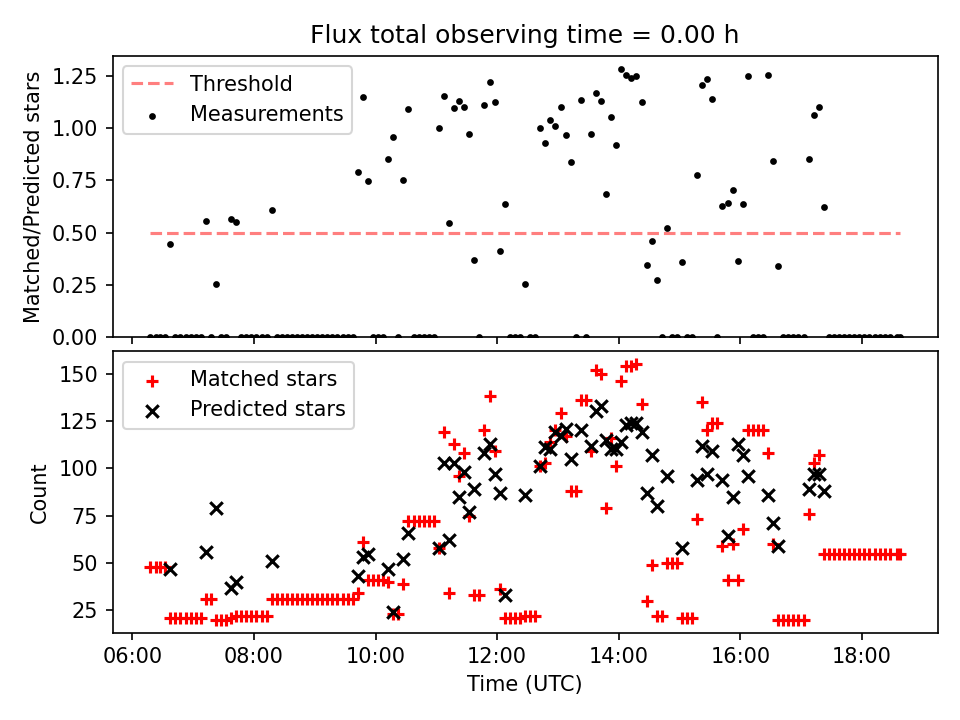 Flux total observing time = 0.00 h

Threshold
Measurements

Matched/Predicted stars

1.25
1.00
0.75
0.50
0.25
0.00

Matched stars
Predicted stars

Count

150
125
100
75
50
25

06:00
08:00
10:00
12:00
14:00
16:00
18:00

Time (UTC)